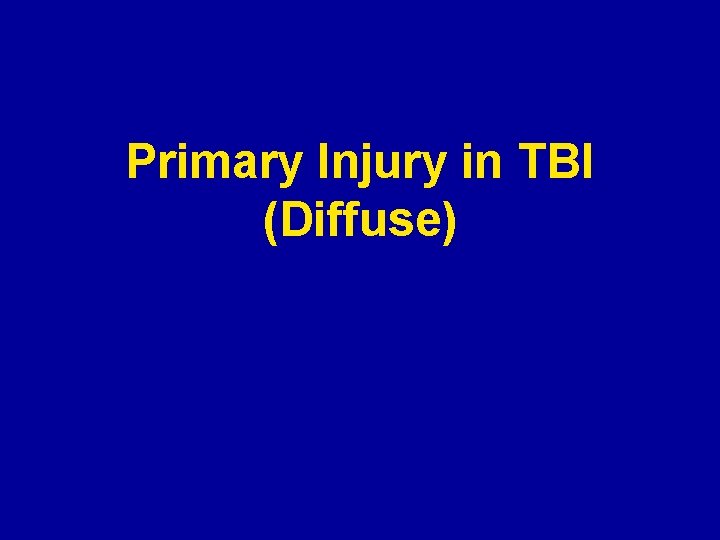 Primary Injury in TBI
(Diffuse)